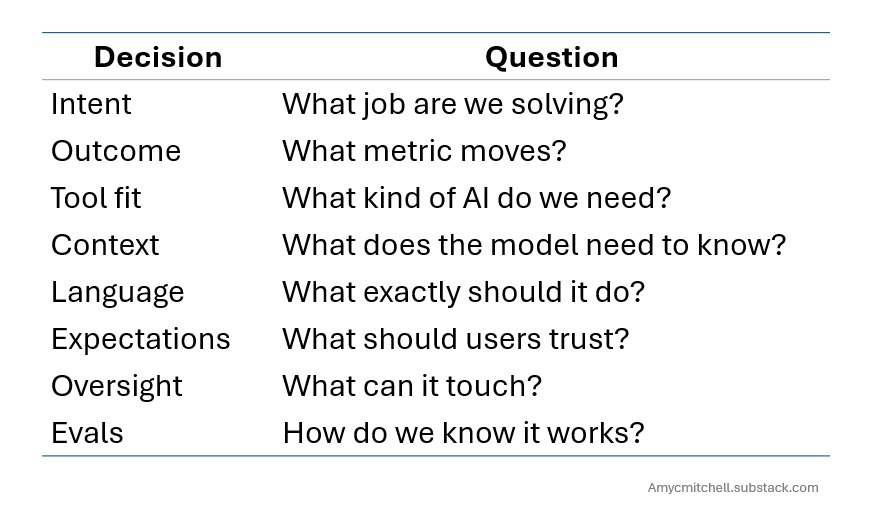 | Decision | Question |
|---|---|
| Intent | What job are we solving? |
| Outcome | What metric moves? |
| Tool fit | What kind of AI do we need? |
| Context | What does the model need to know? |
| Language | What exactly should it do? |
| Expectations | What should users trust? |
| Oversight | What can it touch? |
| Evals | How do we know it works? |

Amycmitchell.substack.com